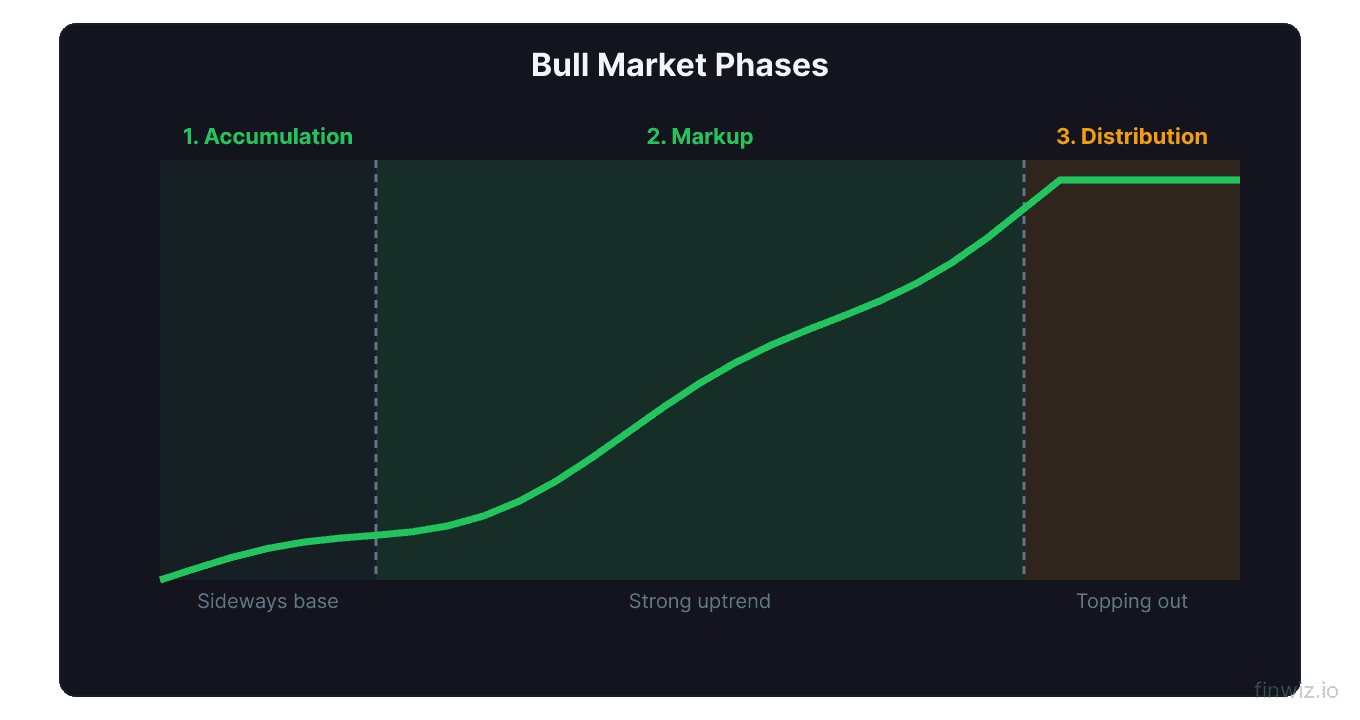 Bull Market Phases

1. Accumulation

2. Markup

3. Distribution

Sideways base

Strong uptrend

Topping out

finwiz.io